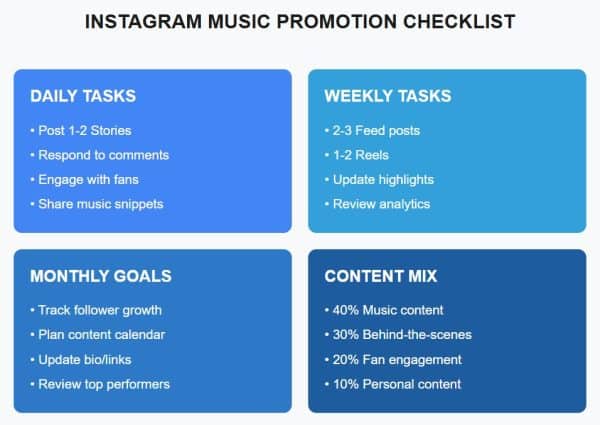 INSTAGRAM MUSIC PROMOTION CHECKLIST

DAILY TASKS
• Post 1-2 Stories
• Respond to comments
• Engage with fans
• Share music snippets

WEEKLY TASKS
• 2-3 Feed posts
• 1-2 Reels
• Update highlights
• Review analytics

MONTHLY GOALS
• Track follower growth
• Plan content calendar
• Update bio/links
• Review top performers

CONTENT MIX
• 40% Music content
• 30% Behind-the-scenes
• 20% Fan engagement
• 10% Personal content